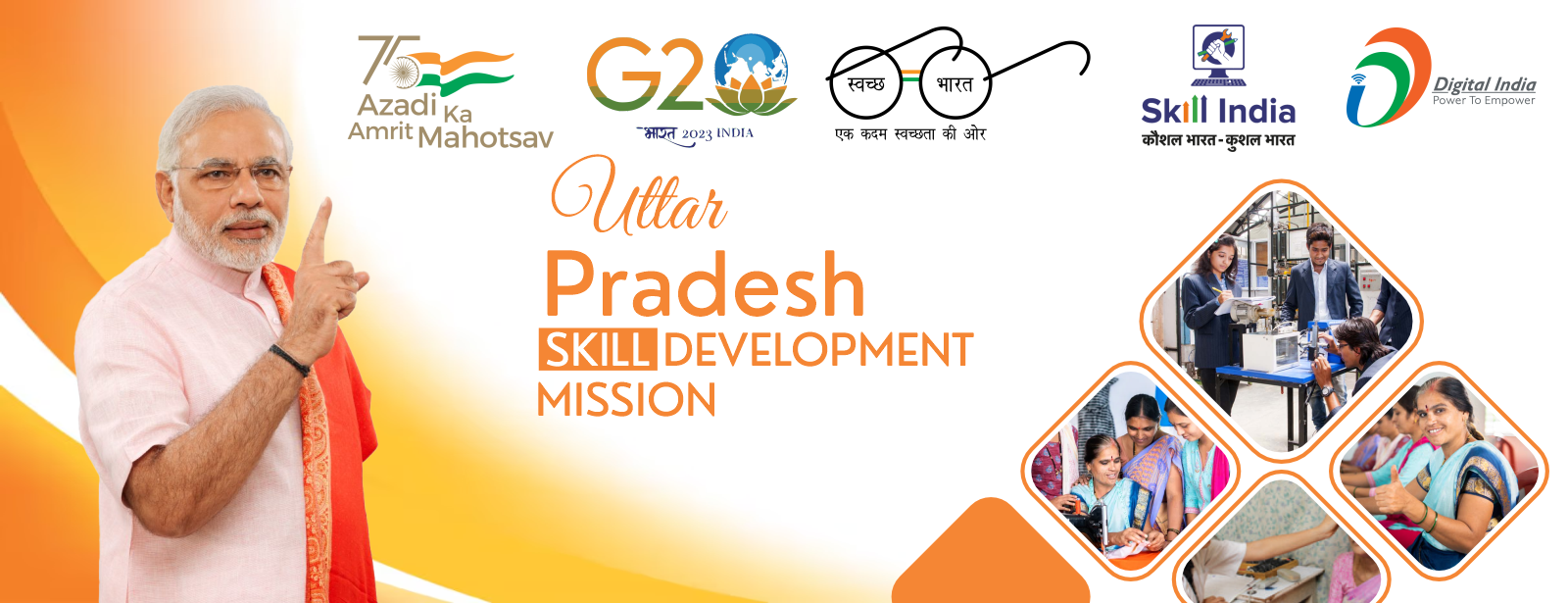 75
Azadi Ka
Amrit Mahotsav

G20
भारत 2023 INDIA

स्वच्छ भारत
एक कदम स्वच्छता की ओर

Skill India
कौशल भारत - कुशल भारत

Digital India
Power To Empower

Uttar
Pradesh
SKILL DEVELOPMENT
MISSION